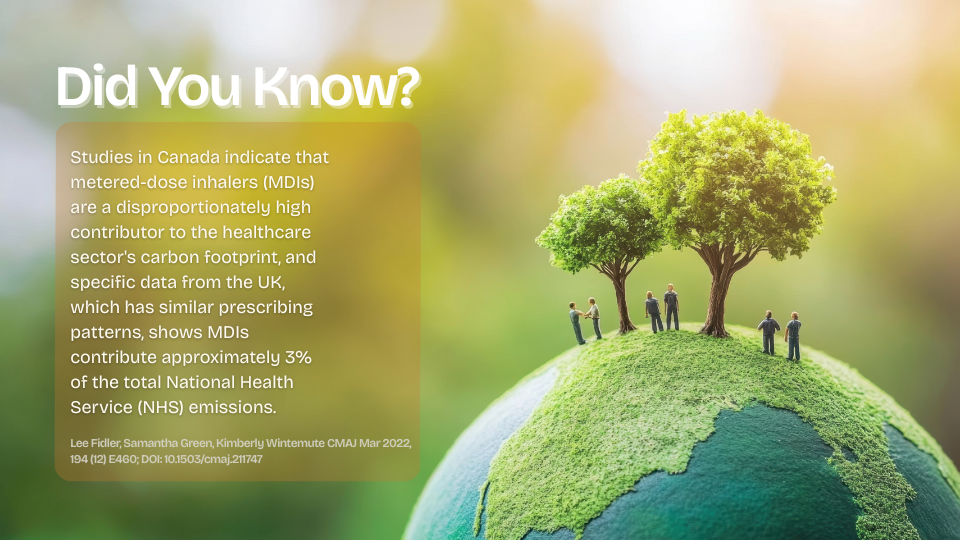 Did You Know?

Studies in Canada indicate that metered-dose inhalers (MDIs) are a disproportionately high contributor to the healthcare sector's carbon footprint, and specific data from the UK, which has similar prescribing patterns, shows MDIs contribute approximately 3% of the total National Health Service (NHS) emissions.

Lee Fidler, Samantha Green, Kimberly Wintemute CMAJ Mar 2022, 194 (12) E460; DOI: 10.1503/cmaj.211747